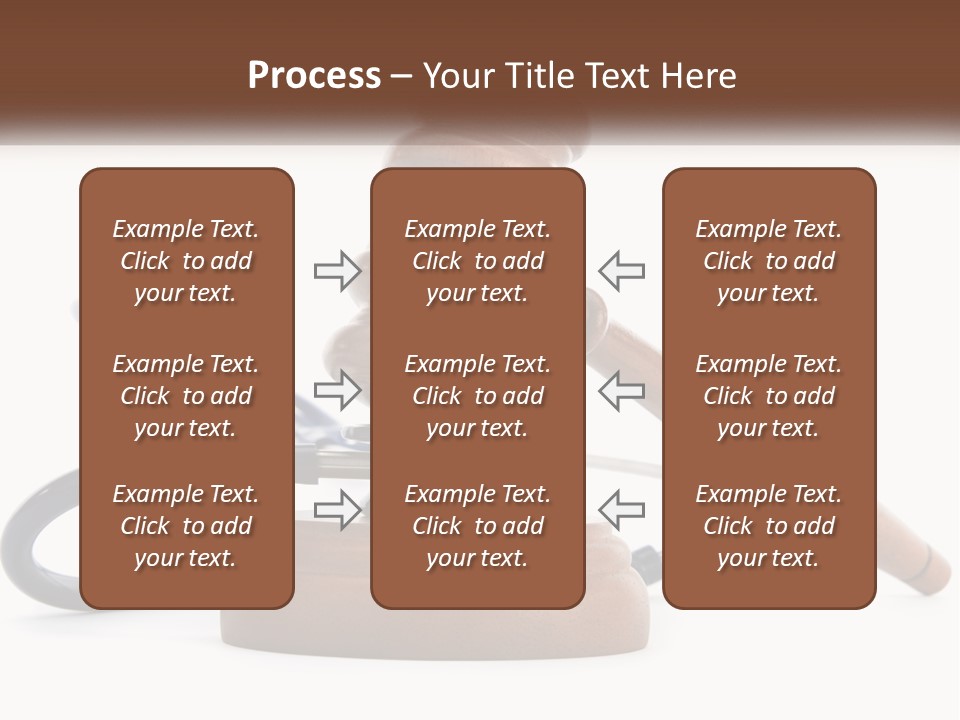 Process – Your Title Text Here

Example Text. Click to add your text.

Example Text. Click to add your text.

Example Text. Click to add your text.

Example Text. Click to add your text.

Example Text. Click to add your text.

Example Text. Click to add your text.

Example Text. Click to add your text.

Example Text. Click to add your text.

Example Text. Click to add your text.